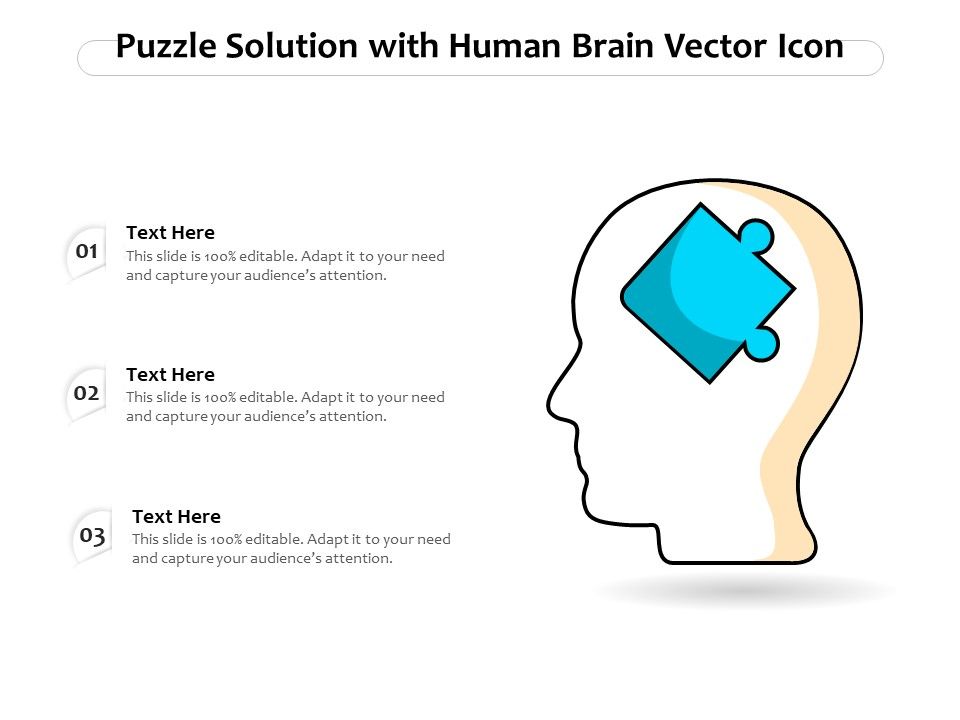 Puzzle Solution with Human Brain Vector Icon

01
Text Here
This slide is 100% editable. Adapt it to your need and capture your audience's attention.

02
Text Here
This slide is 100% editable. Adapt it to your need and capture your audience's attention.

03
Text Here
This slide is 100% editable. Adapt it to your need and capture your audience's attention.